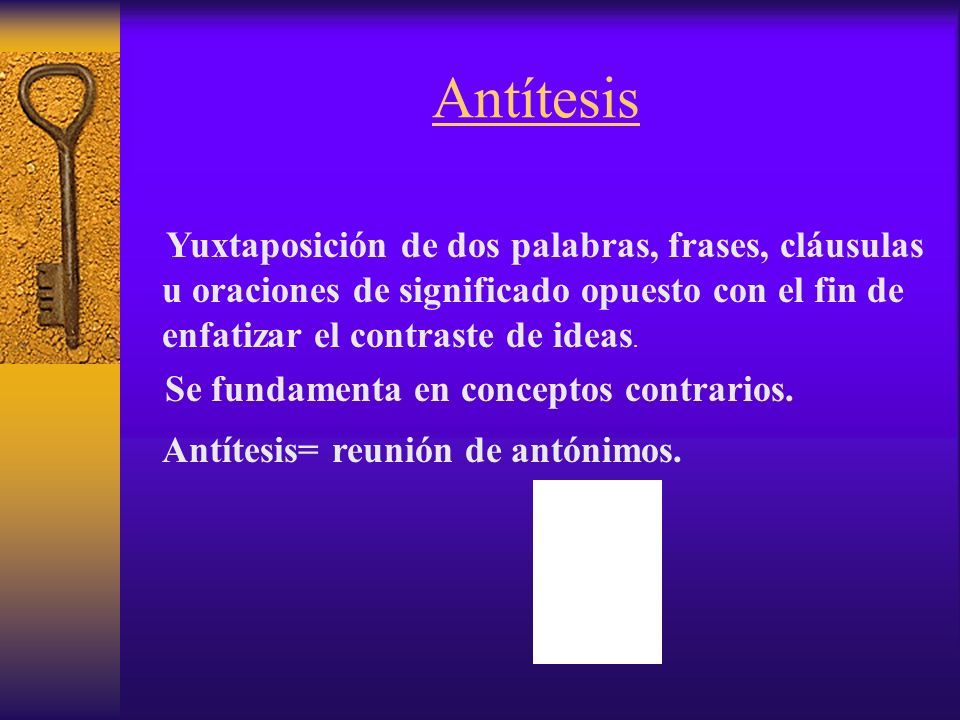 Antítesis

Yuxtaposición de dos palabras, frases, cláusulas u oraciones de significado opuesto con el fin de enfatizar el contraste de ideas.

Se fundamenta en conceptos contrarios.

Antítesis= reunión de antónimos.